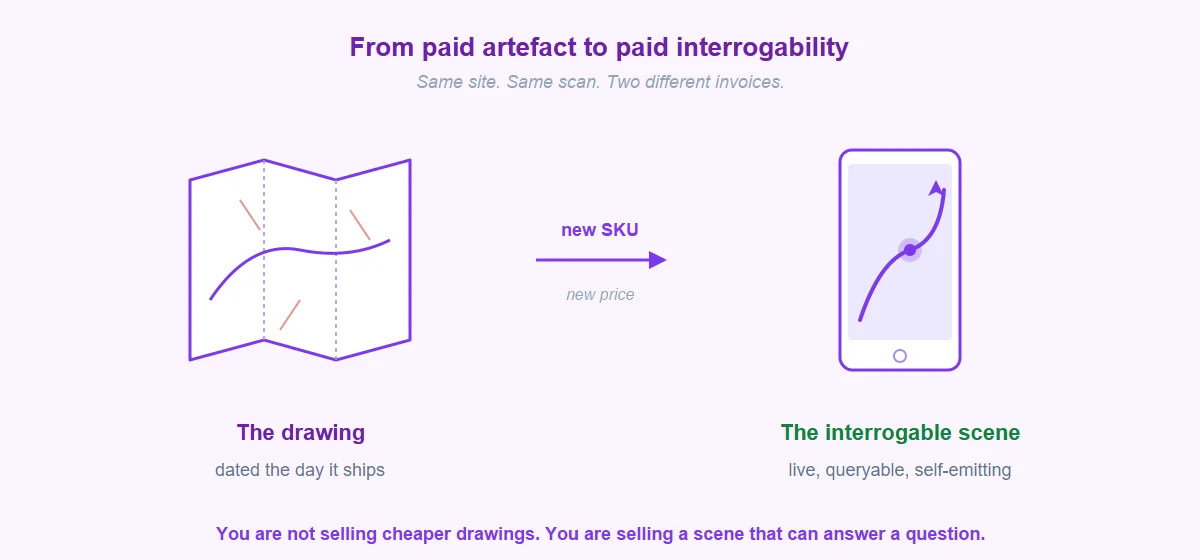 From paid artefact to paid interrogability

Same site. Same scan. Two different invoices.

new SKU

new price

The drawing

dated the day it ships

The interrogable scene

live, queryable, self-emitting

You are not selling cheaper drawings. You are selling a scene that can answer a question.